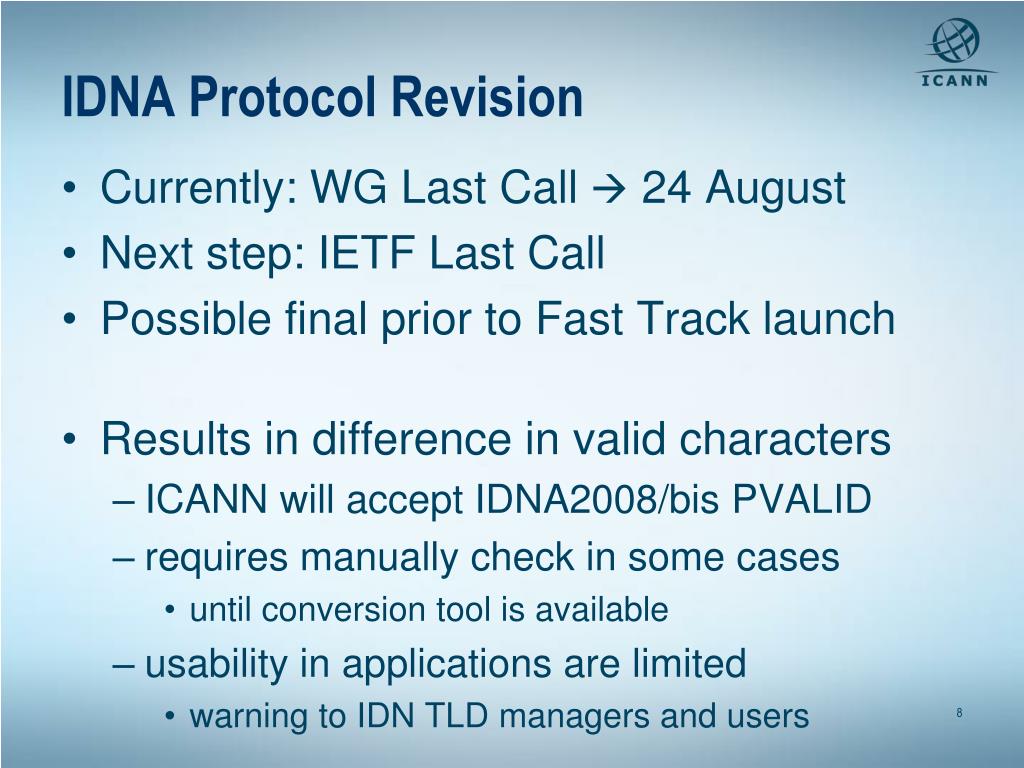 ICANN

IDNA Protocol Revision

• Currently: WG Last Call → 24 August
• Next step: IETF Last Call
• Possible final prior to Fast Track launch

• Results in difference in valid characters
– ICANN will accept IDNA2008/bis PVALID
– requires manually check in some cases
• until conversion tool is available
– usability in applications are limited
• warning to IDN TLD managers and users

8